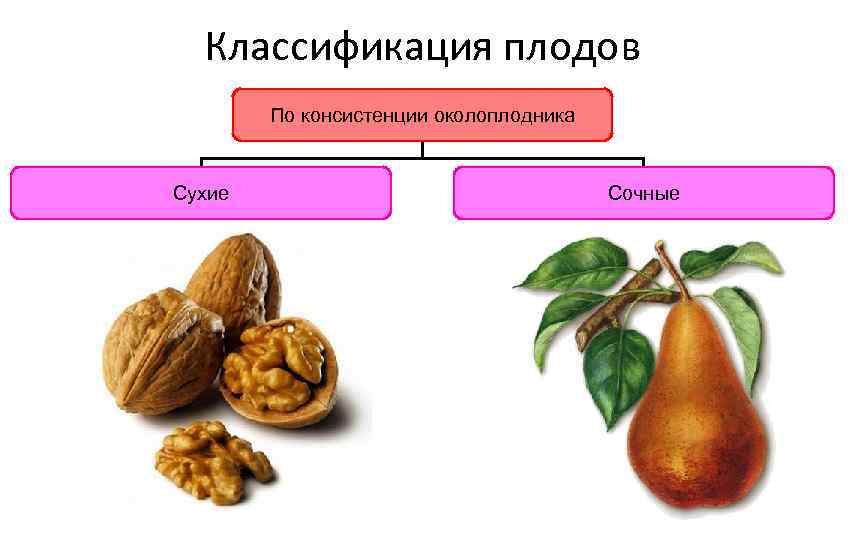 Классификация плодов

По консистенции околоплодника

Сухие

Сочные